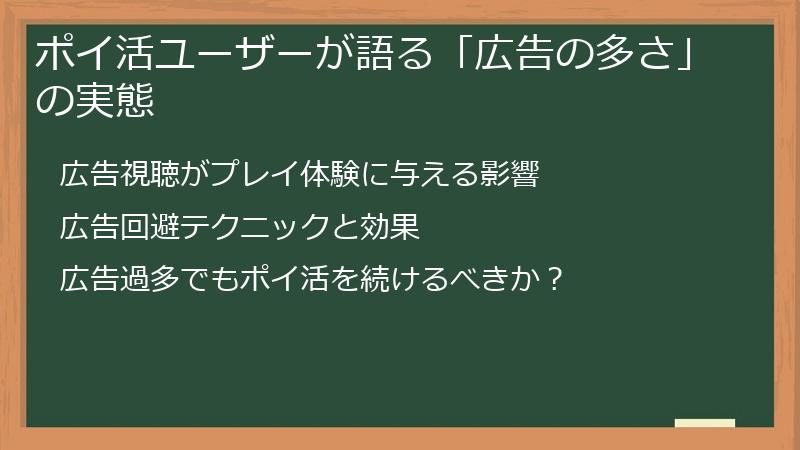 ポイ活ユーザーが語る「広告の多さ」の実態

広告視聴がプレイ体験に与える影響

広告回避テクニックと効果

広告過多でもポイ活を続けるべきか？